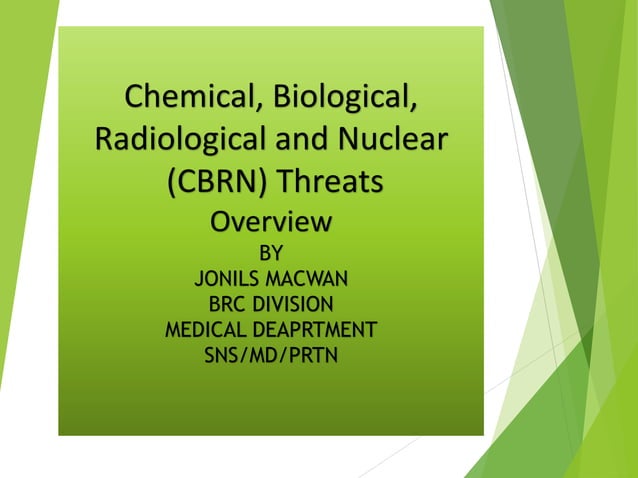 Chemical, Biological, Radiological and Nuclear (CBRN) Threats

Overview

BY
JONILS MACWAN
BRC DIVISION
MEDICAL DEAPRTMENT
SNS/MD/PRTN